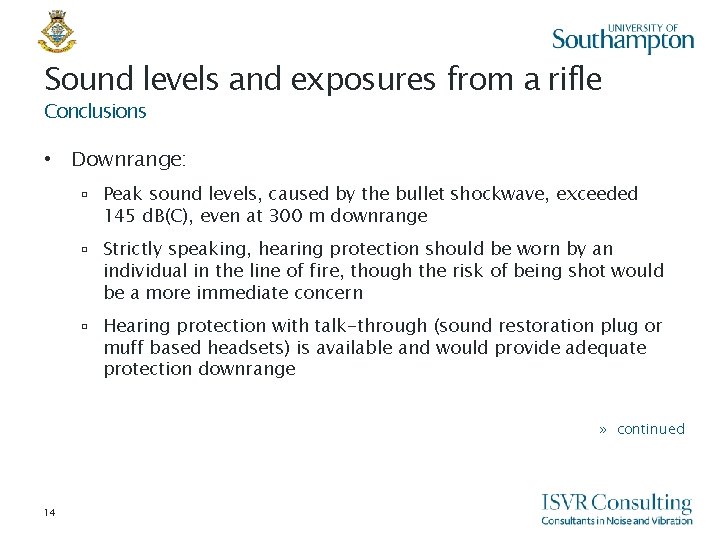 UNIVERSITY OF
Southampton

Sound levels and exposures from a rifle
Conclusions

• Downrange:

▫ Peak sound levels, caused by the bullet shockwave, exceeded 145 dB(C), even at 300 m downrange

▫ Strictly speaking, hearing protection should be worn by an individual in the line of fire, though the risk of being shot would be a more immediate concern

▫ Hearing protection with talk-through (sound restoration plug or muff based headsets) is available and would provide adequate protection downrange

» continued

14

ISVR Consulting
Consultants in Noise and Vibration